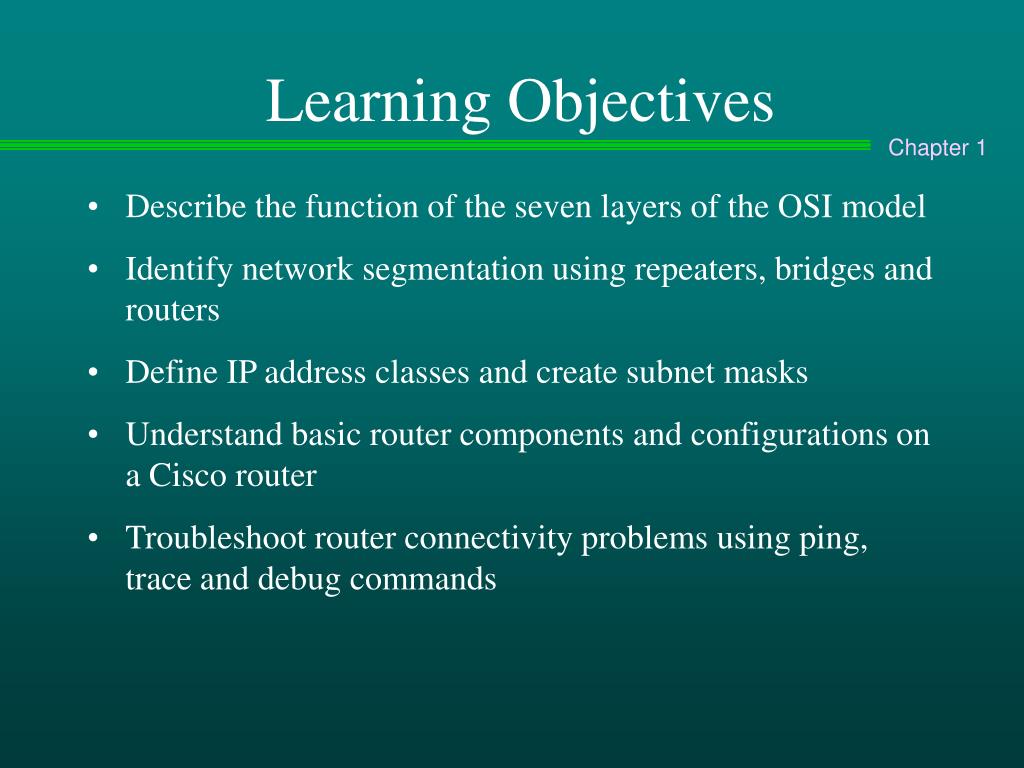 Learning Objectives

Chapter 1

• Describe the function of the seven layers of the OSI model
• Identify network segmentation using repeaters, bridges and routers
• Define IP address classes and create subnet masks
• Understand basic router components and configurations on a Cisco router
• Troubleshoot router connectivity problems using ping, trace and debug commands